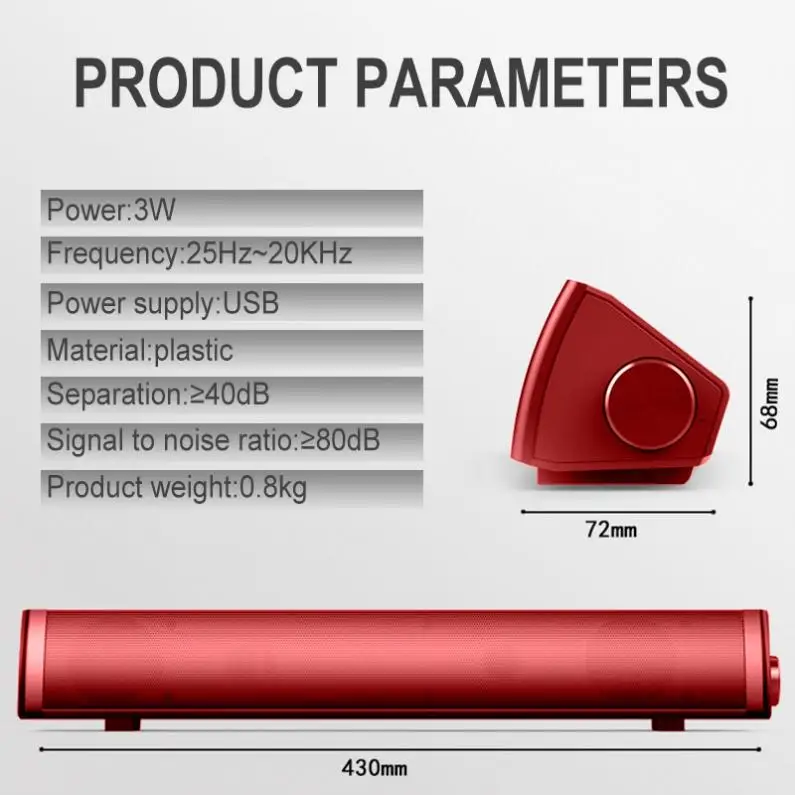 PRODUCT PARAMETERS

Power:3W

Frequency:25Hz~20KHz

Power supply:USB

Material:plastic

Separation:≥40dB

Signal to noise ratio:≥80dB

Product weight:0.8kg

68mm

72mm

430mm